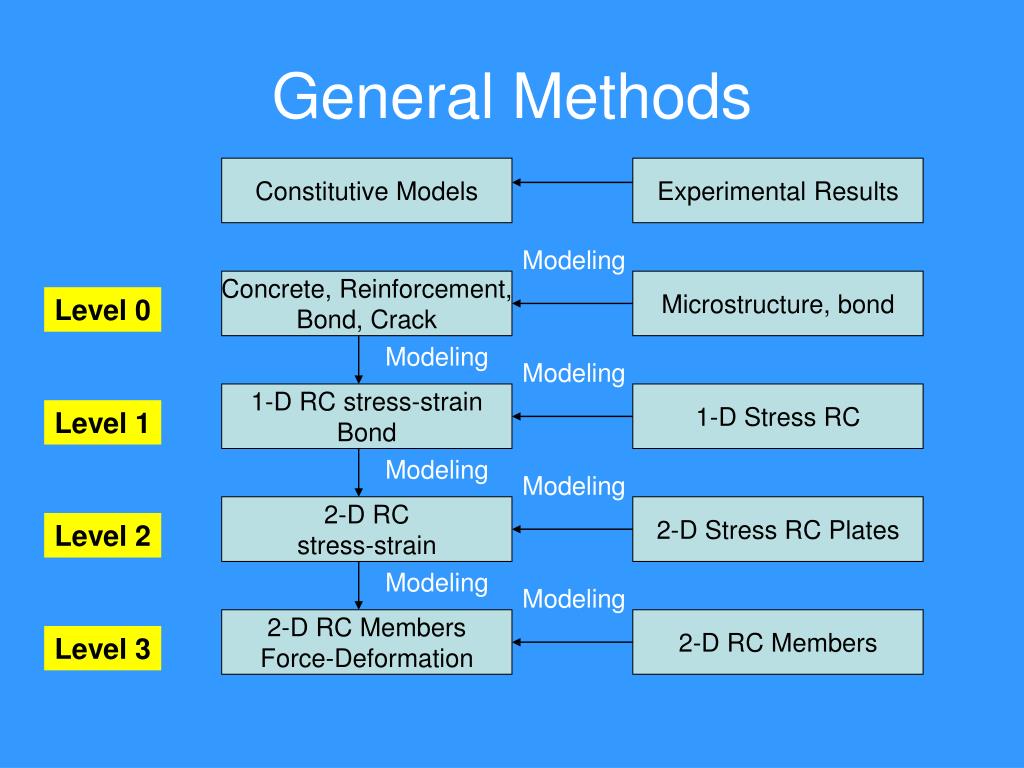 General Methods

Constitutive Models

Experimental Results

Modeling

Level 0

Concrete, Reinforcement, Bond, Crack

Microstructure, bond

Modeling

Modeling

Level 1

1-D RC stress-strain Bond

1-D Stress RC

Modeling

Modeling

Level 2

2-D RC stress-strain

2-D Stress RC Plates

Modeling

Modeling

Level 3

2-D RC Members Force-Deformation

2-D RC Members